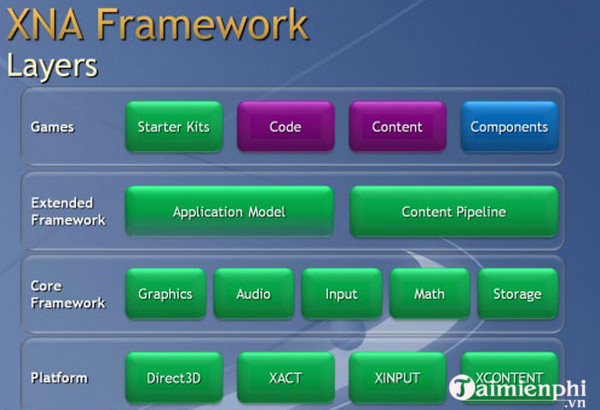 XNA Framework
Layers

Games
Starter Kits
Code
Content
Components

Extended Framework
Application Model
Content Pipeline

Core Framework
Graphics
Audio
Input
Math
Storage

Platform
Direct3D
XACT
XINPUT
XCONTENT

Taimienphi.vn